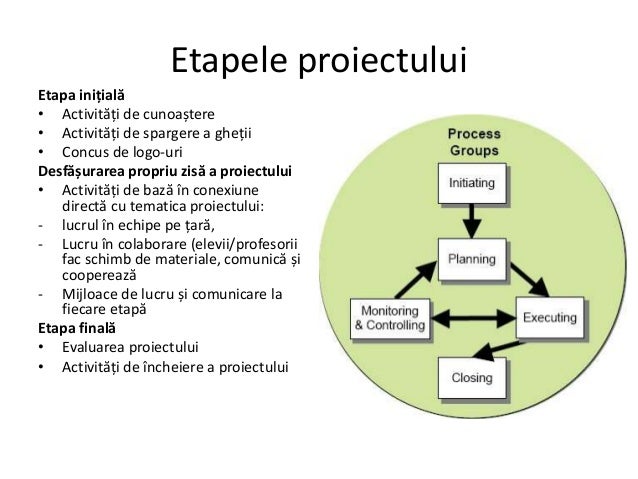 Etapele proiectului

**Etapa inițială**
• Activități de cunoaștere
• Activități de spargere a gheții
• Concus de logo-uri

**Desfășurarea propriu zisă a proiectului**
• Activități de bază în conexiune directă cu tematica proiectului:
- lucrul în echipe pe țară,
- Lucru în colaborare (elevii/profesorii fac schimb de materiale, comunică și cooperează
- Mijloace de lucru și comunicare la fiecare etapă

**Etapa finală**
• Evaluarea proiectului
• Activități de încheiere a proiectului

Process Groups

Initiating

Planning

Monitoring & Controlling

Executing

Closing